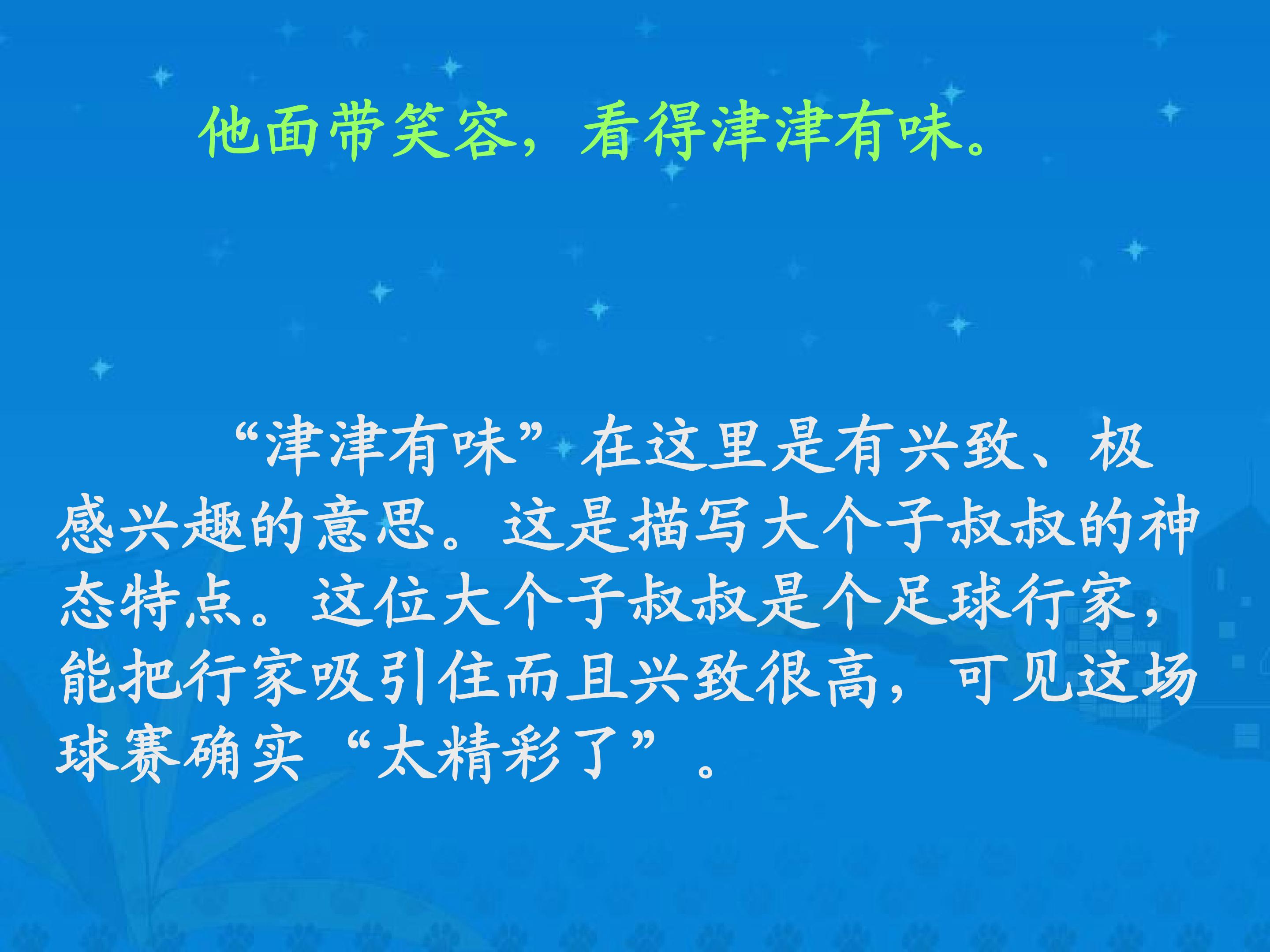 他面带笑容，看得津津有味。

“津津有味”在这里是有兴致、极感兴趣的意思。这是描写大个子叔叔的神态特点。这位大个子叔叔是个足球行家，能把行家吸引住而且兴致很高，可见这场球赛确实“太精彩了”。